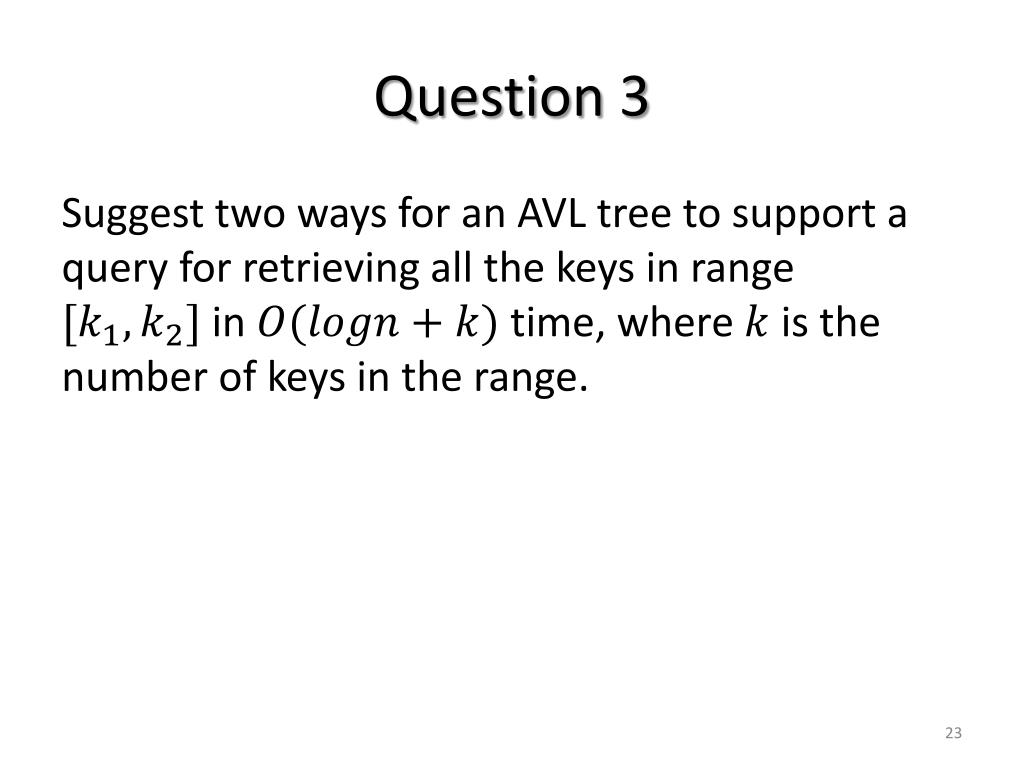 Question 3

Suggest two ways for an AVL tree to support a query for retrieving all the keys in range $[k_1, k_2]$ in $O(logn + k)$ time, where $k$ is the number of keys in the range.

23